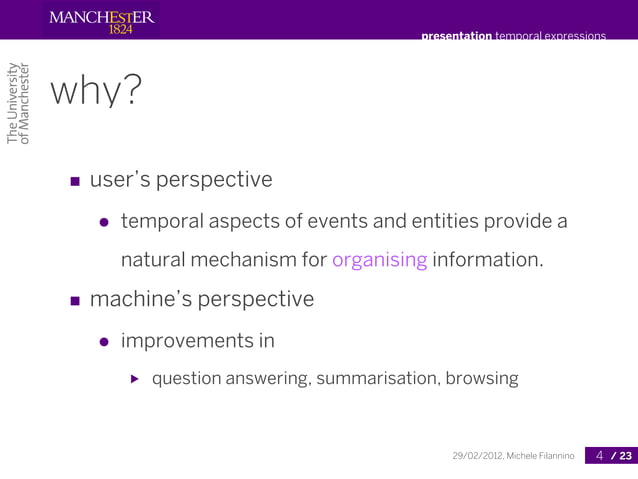 MANCHESTER
1824

presentation temporal expressions

The University of Manchester

why?

- user's perspective
  - temporal aspects of events and entities provide a natural mechanism for organising information.
- machine's perspective
  - improvements in
    - question answering, summarisation, browsing

29/02/2012, Michele Filannino 4 / 23